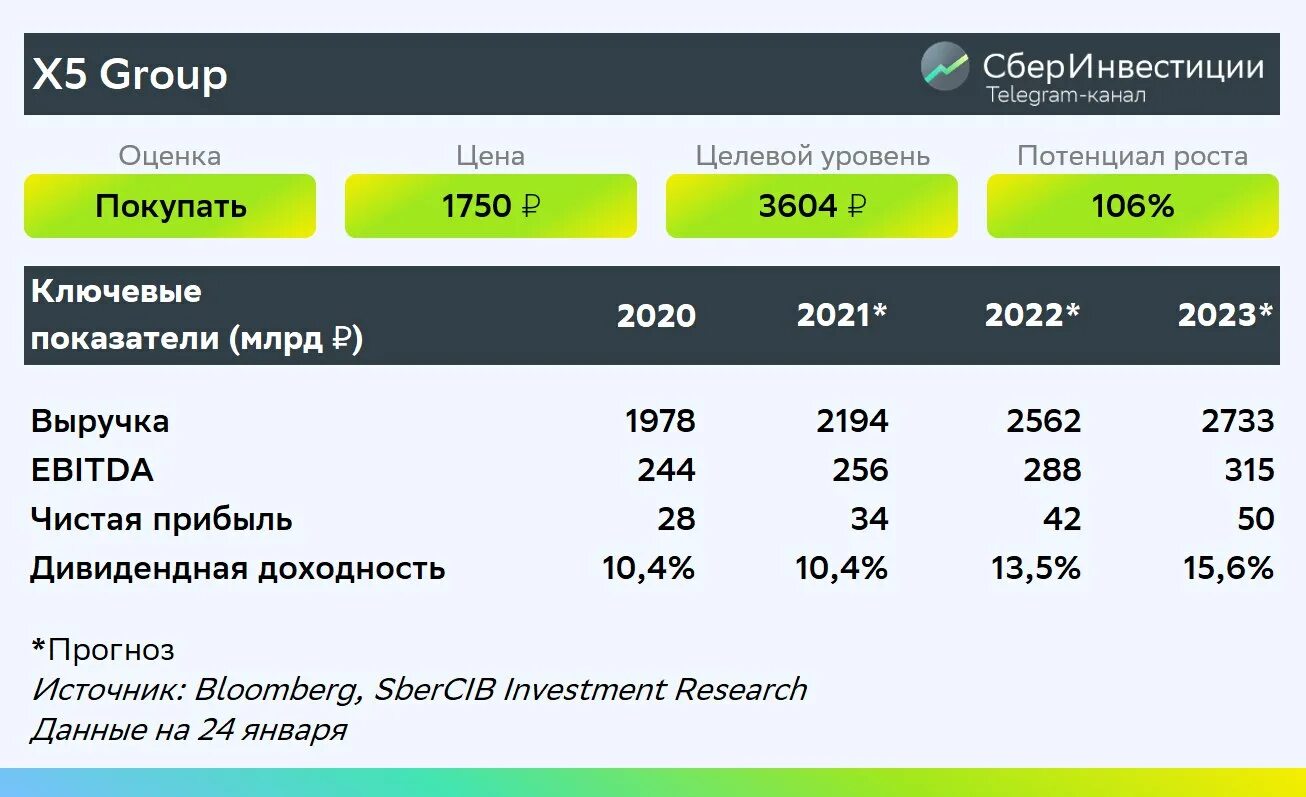 X5 Group

СберИнвестиции
Telegram-канал

| Оценка | Цена | Целевой уровень | Потенциал роста |
|---|---|---|---|
| Покупать | 1750 ₽ | 3604 ₽ | 106% |

| Ключевые показатели (млрд ₽) | 2020 | 2021* | 2022* | 2023* |
|---|---|---|---|---|
| Выручка | 1978 | 2194 | 2562 | 2733 |
| EBITDA | 244 | 256 | 288 | 315 |
| Чистая прибыль | 28 | 34 | 42 | 50 |
| Дивидендная доходность | 10,4% | 10,4% | 13,5% | 15,6% |

*Прогноз
Источник: Bloomberg, SberCIB Investment Research
Данные на 24 января